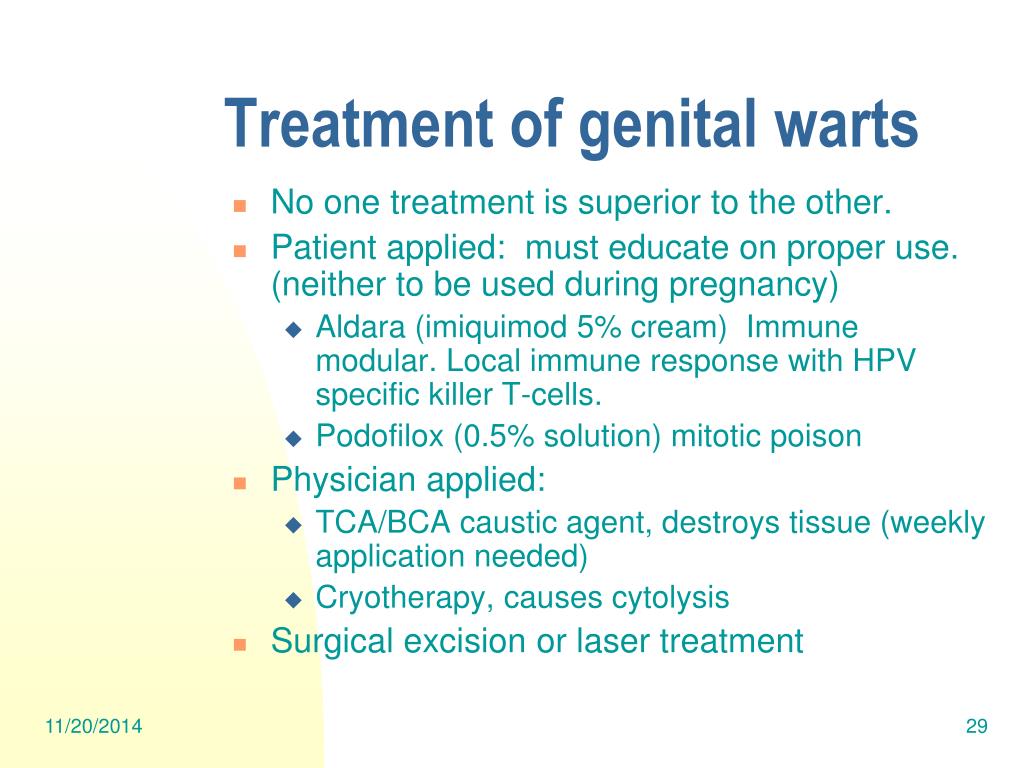 Treatment of genital warts

- No one treatment is superior to the other.
- Patient applied: must educate on proper use. (neither to be used during pregnancy)
  - Aldara (imiquimod 5% cream) Immune modular. Local immune response with HPV specific killer T-cells.
  - Podofilox (0.5% solution) mitotic poison
- Physician applied:
  - TCA/BCA caustic agent, destroys tissue (weekly application needed)
  - Cryotherapy, causes cytolysis
- Surgical excision or laser treatment

11/20/2014

29